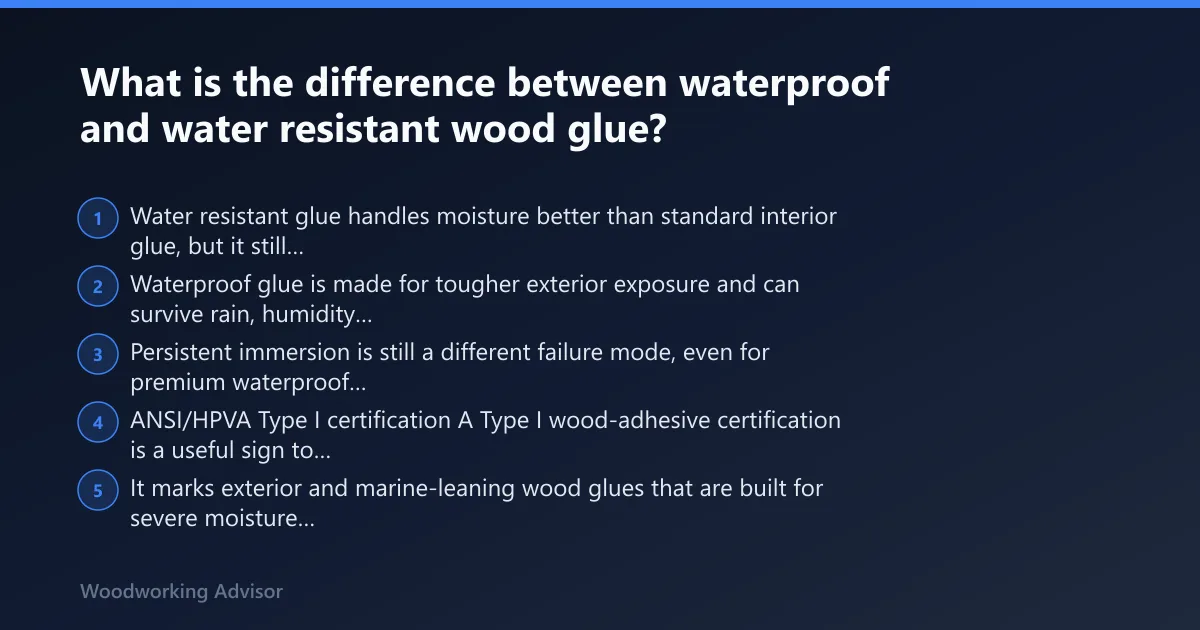 What is the difference between waterproof and water resistant wood glue?

1 Water resistant glue handles moisture better than standard interior glue, but it still...

2 Waterproof glue is made for tougher exterior exposure and can survive rain, humidity...

3 Persistent immersion is still a different failure mode, even for premium waterproof...

4 ANSI/HPVA Type I certification A Type I wood-adhesive certification is a useful sign to...

5 It marks exterior and marine-leaning wood glues that are built for severe moisture...

Woodworking Advisor